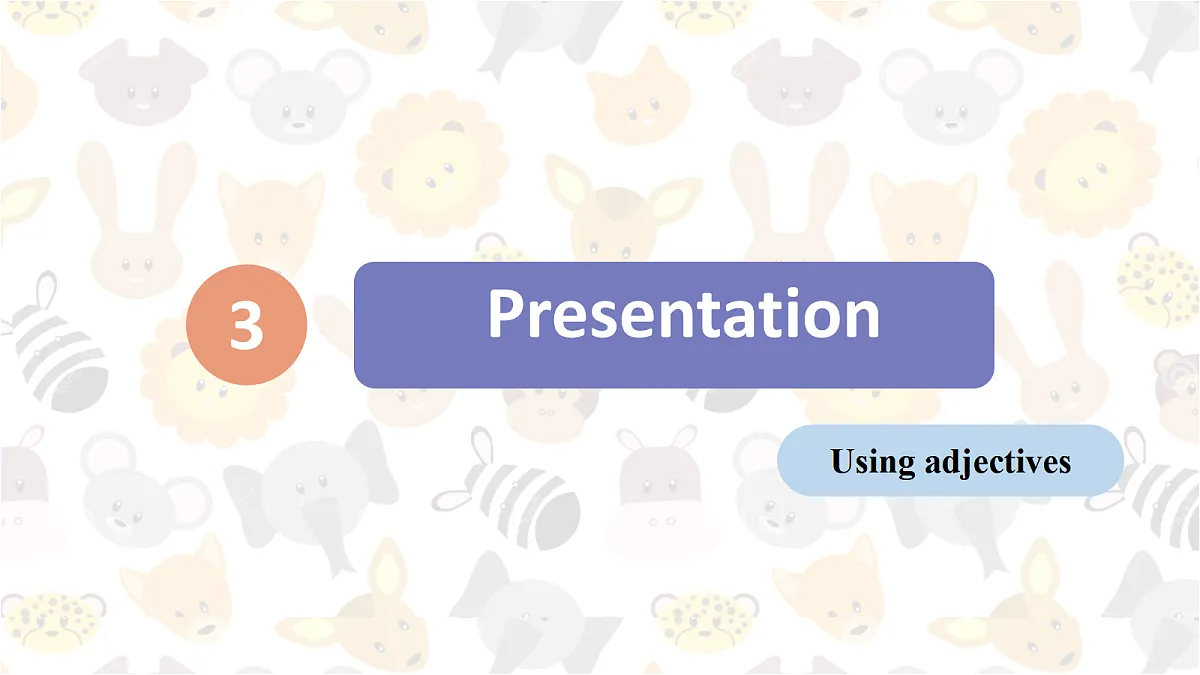 3

Presentation

Using adjectives